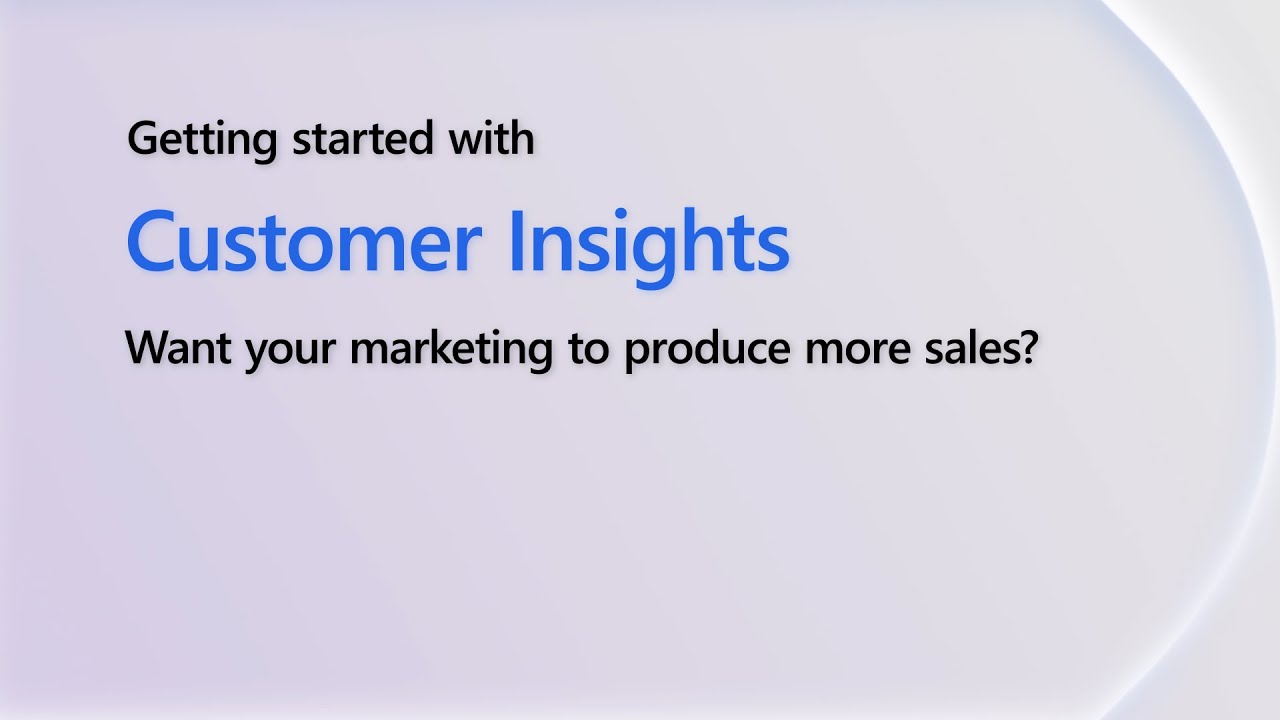 Getting started with

Customer Insights

Want your marketing to produce more sales?